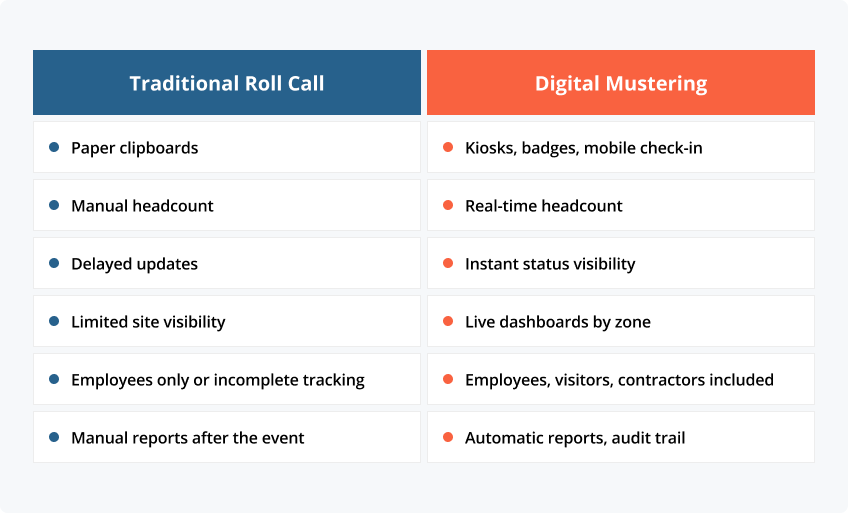 | Traditional Roll Call | Digital Mustering |
|---|---|
| Paper clipboards | Kiosks, badges, mobile check-in |
| Manual headcount | Real-time headcount |
| Delayed updates | Instant status visibility |
| Limited site visibility | Live dashboards by zone |
| Employees only or incomplete tracking | Employees, visitors, contractors included |
| Manual reports after the event | Automatic reports, audit trail |